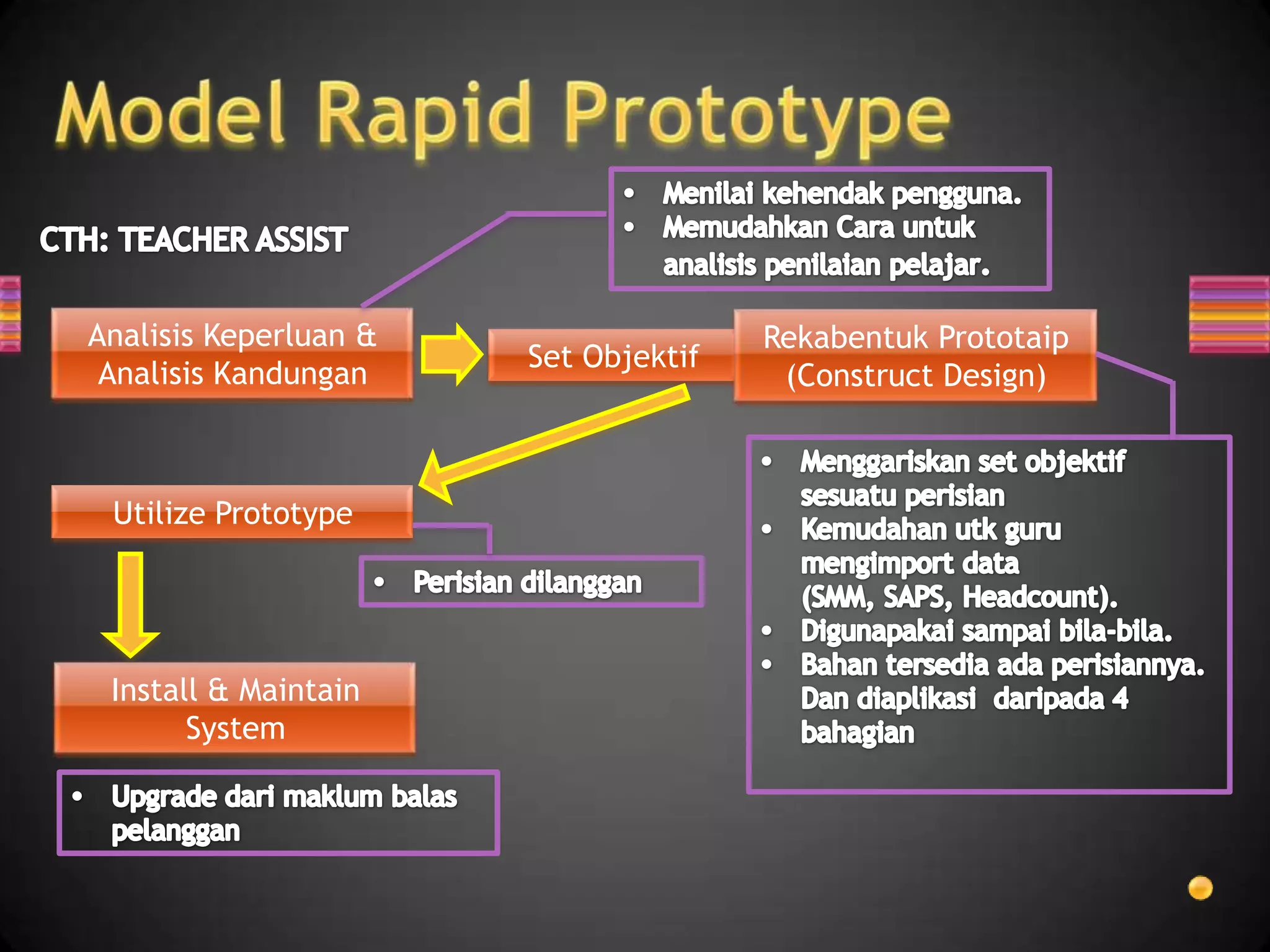 Model Rapid Prototype

CTH: TEACHER ASSIST

• Menilai kehendak pengguna.
• Memudahkan Cara untuk analisis penilaian pelajar.

Analisis Keperluan & Analisis Kandungan

Set Objektif

Rekabentuk Prototaip (Construct Design)

• Menggariskan set objektif sesuatu perisian
• Kemudahan utk guru mengimport data (SMM, SAPS, Headcount).
• Digunapakai sampai bila-bila.
• Bahan tersedia ada perisiannya. Dan diaplikasi daripada 4 bahagian

Utilize Prototype

• Perisian dilanggan

Install & Maintain System

• Upgrade dari maklum balas pelanggan